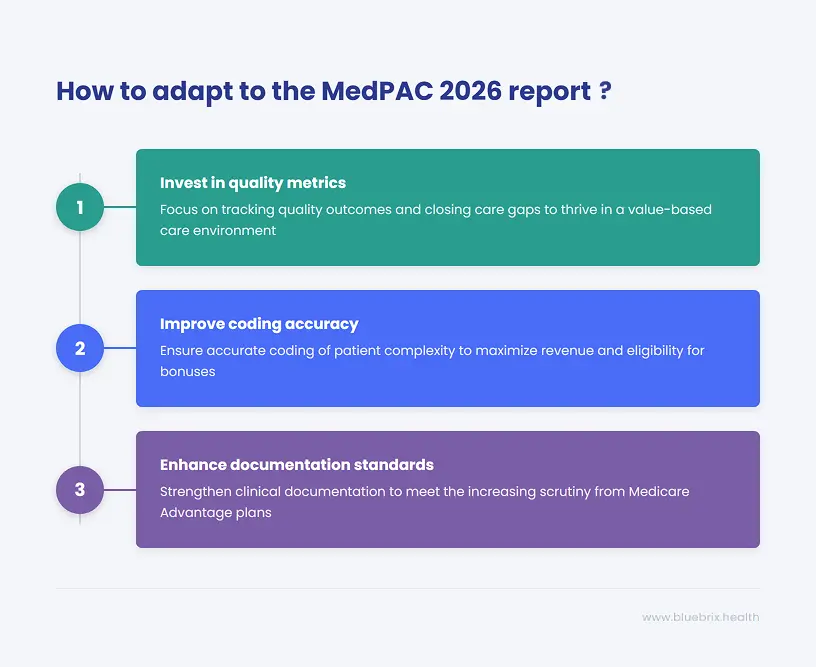 How to adapt to the MedPAC 2026 report ?

1

Invest in quality metrics

Focus on tracking quality outcomes and closing care gaps to thrive in a value-based care environment

2

Improve coding accuracy

Ensure accurate coding of patient complexity to maximize revenue and eligibility for bonuses

3

Enhance documentation standards

Strengthen clinical documentation to meet the increasing scrutiny from Medicare Advantage plans

www.bluebrix.health